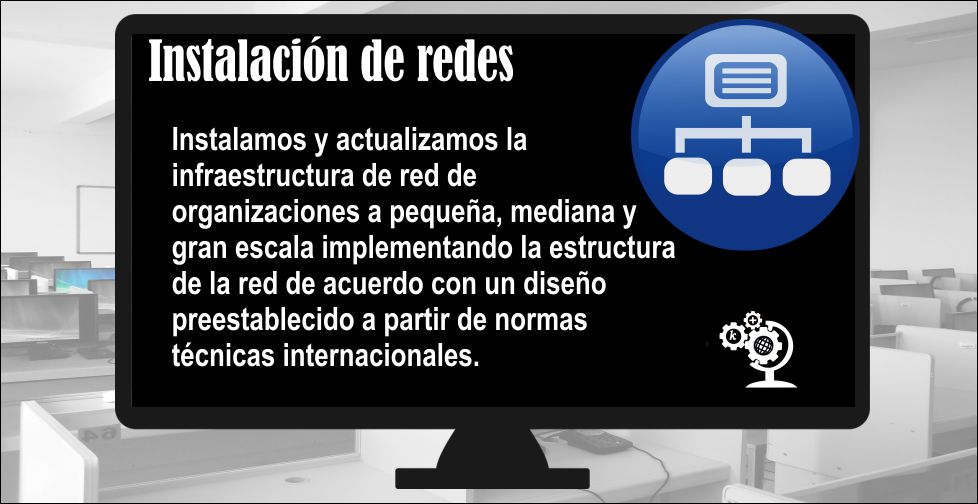 Instalación de redes

Instalamos y actualizamos la infraestructura de red de organizaciones a pequeña, mediana y gran escala implementando la estructura de la red de acuerdo con un diseño preestablecido a partir de normas técnicas internacionales.